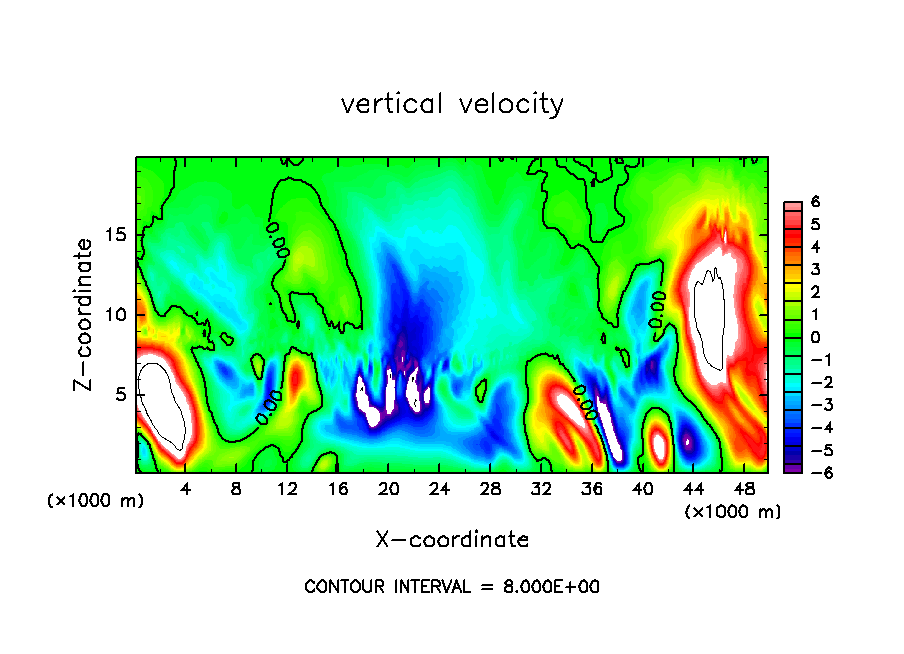 vertical velocity

Z-coordinate

15
10
5

(×1000 m)

0.00
0.00
0.00
0.00

4 8 12 16 20 24 28 32 36 40 44 48

(×1000 m)

X-coordinate

6
5
4
3
2
1
0
−1
−2
−3
−4
−5
−6

CONTOUR INTERVAL = 8.000E+00